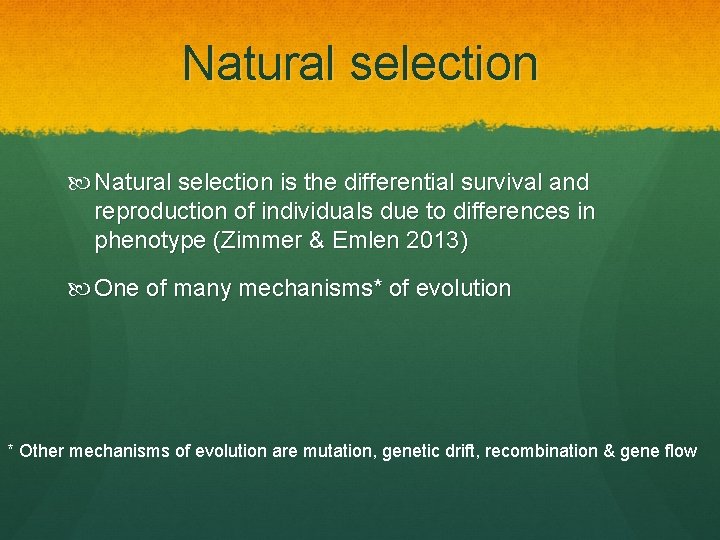 Natural selection

Natural selection is the differential survival and reproduction of individuals due to differences in phenotype (Zimmer & Emlen 2013)

One of many mechanisms* of evolution

* Other mechanisms of evolution are mutation, genetic drift, recombination & gene flow